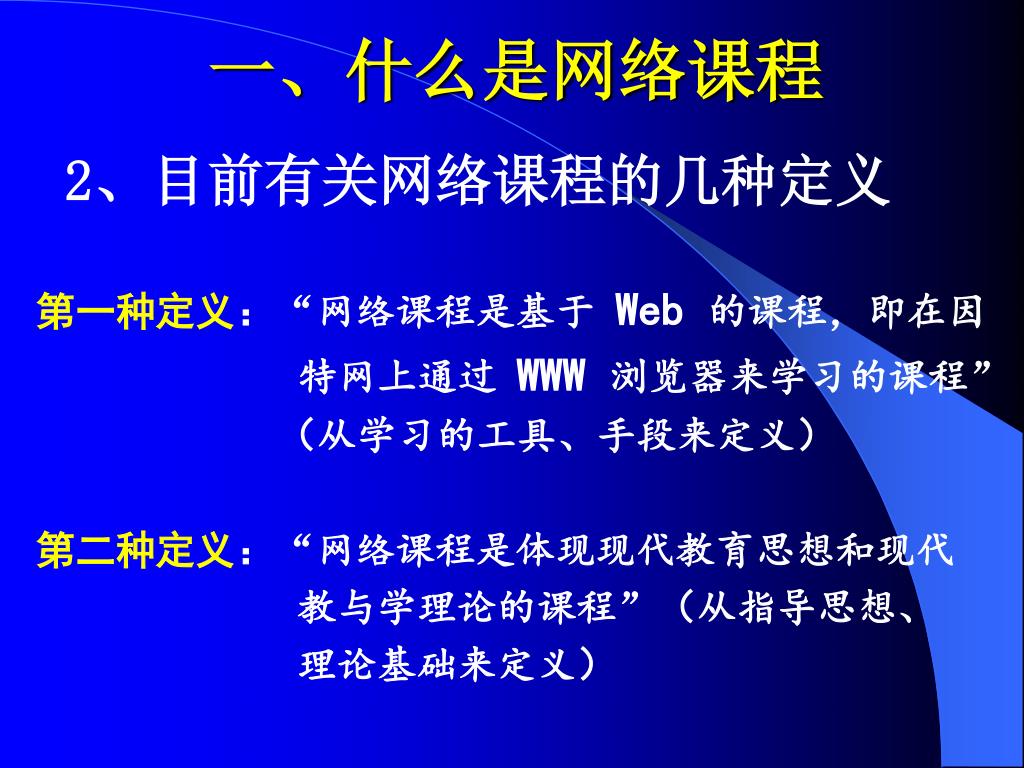 一、什么是网络课程

2、目前有关网络课程的几种定义

第一种定义：“网络课程是基于 Web 的课程，即在因特网上通过 WWW 浏览器来学习的课程”（从学习的工具、手段来定义）

第二种定义：“网络课程是体现现代教育思想和现代教与学理论的课程”（从指导思想、理论基础来定义）